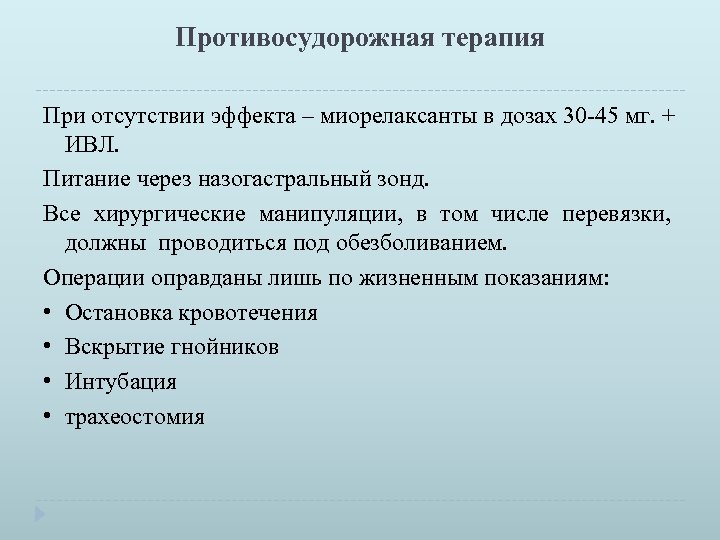 Противосудорожная терапия

При отсутствии эффекта – миорелаксанты в дозах 30-45 мг. + ИВЛ.

Питание через назогастральный зонд.

Все хирургические манипуляции, в том числе перевязки, должны проводиться под обезболиванием.

Операции оправданы лишь по жизненным показаниям:

• Остановка кровотечения
• Вскрытие гнойников
• Интубация
• трахеостомия